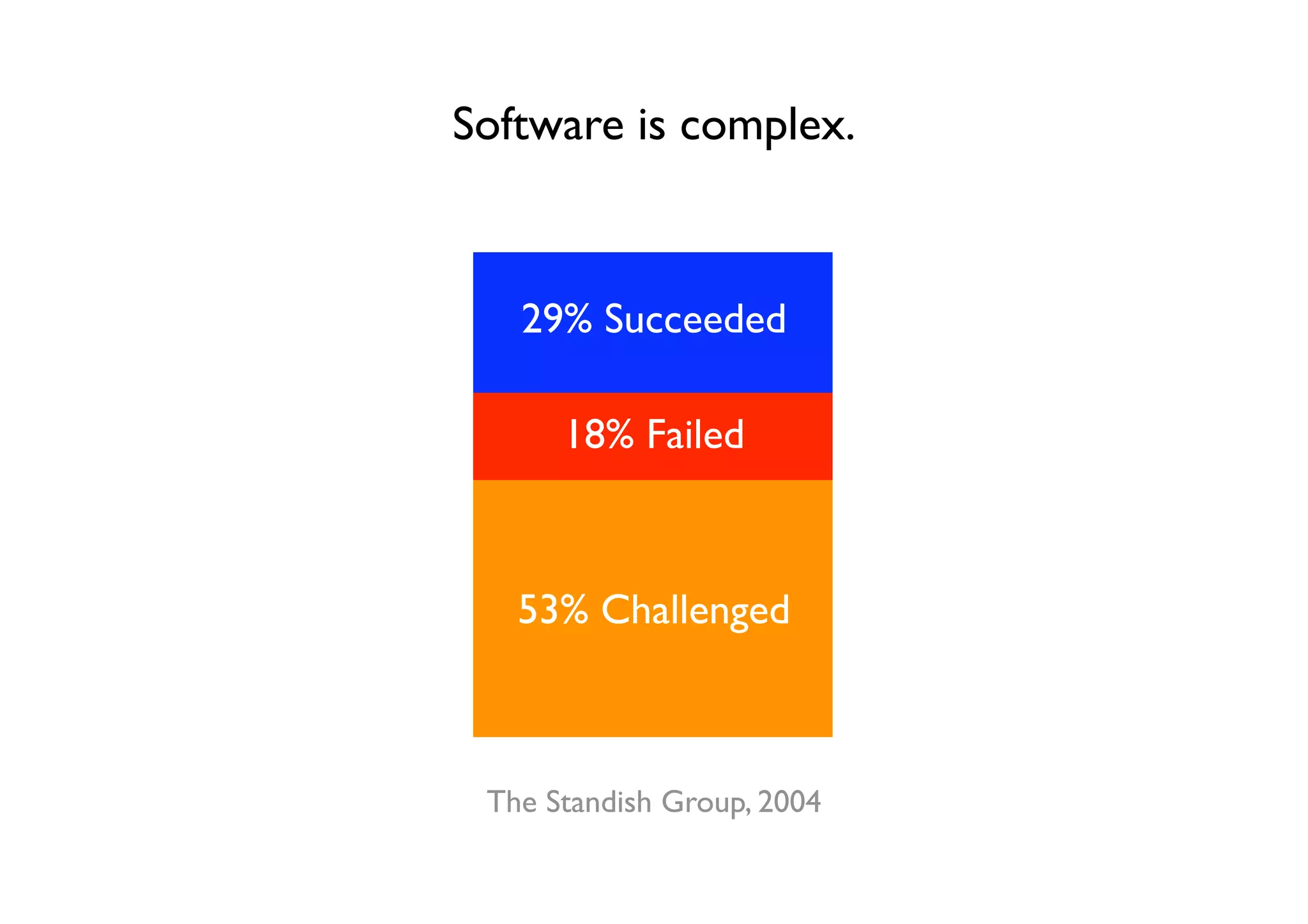 Software is complex.

29% Succeeded

18% Failed

53% Challenged

The Standish Group, 2004